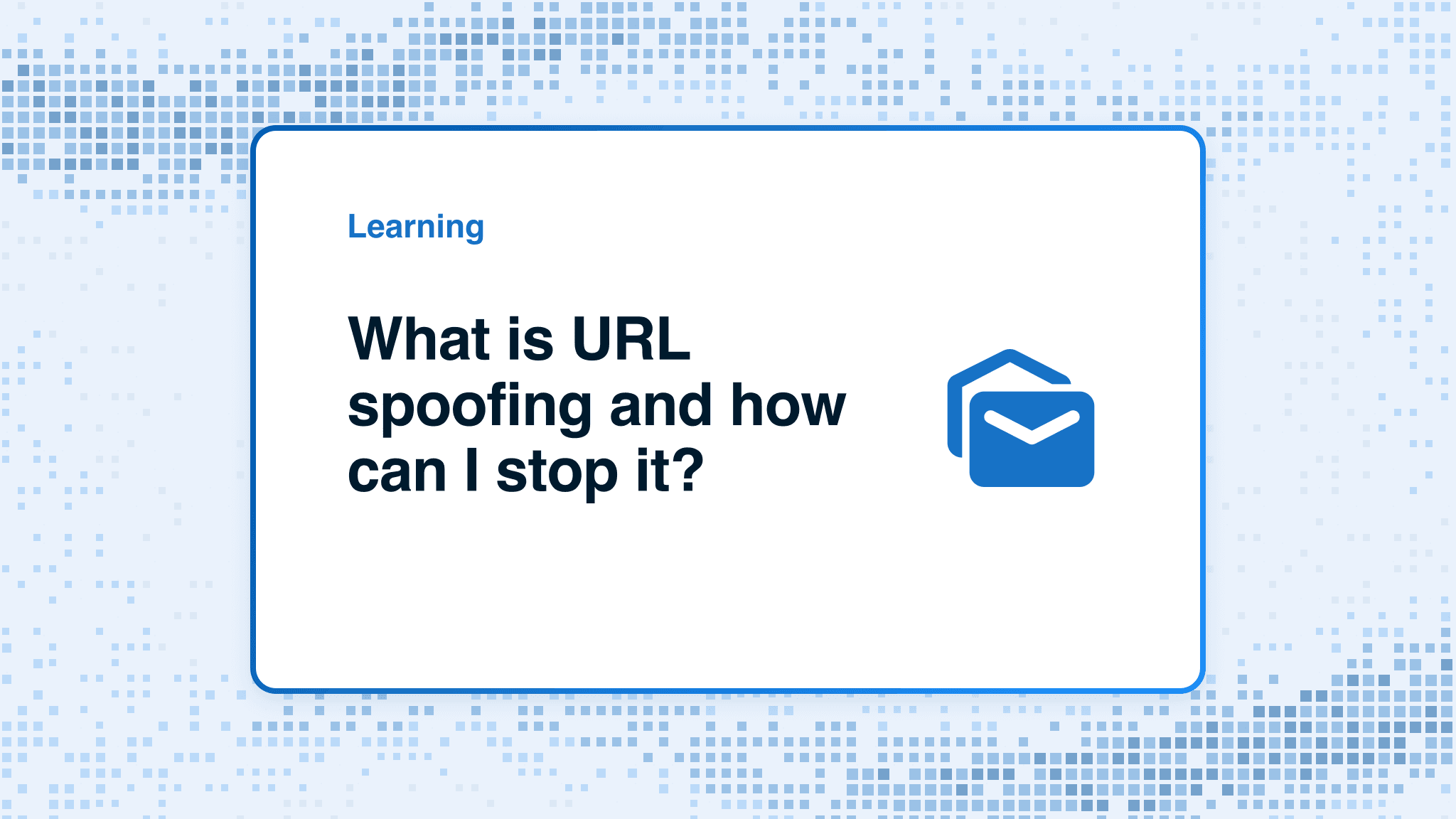 Learning

What is URL spoofing and how can I stop it?